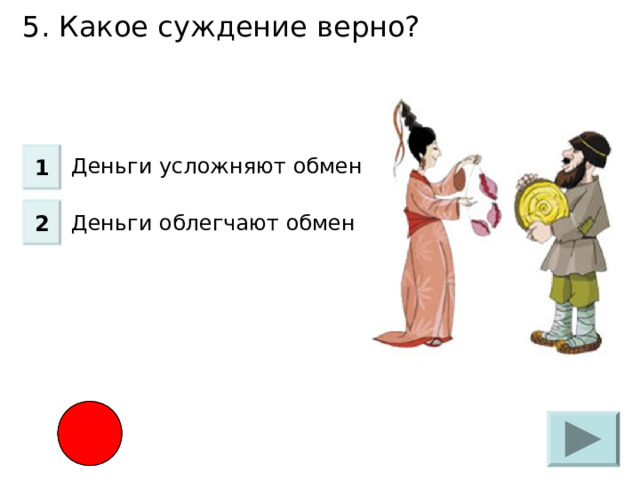 5. Какое суждение верно?

1 Деньги усложняют обмен

2 Деньги облегчают обмен